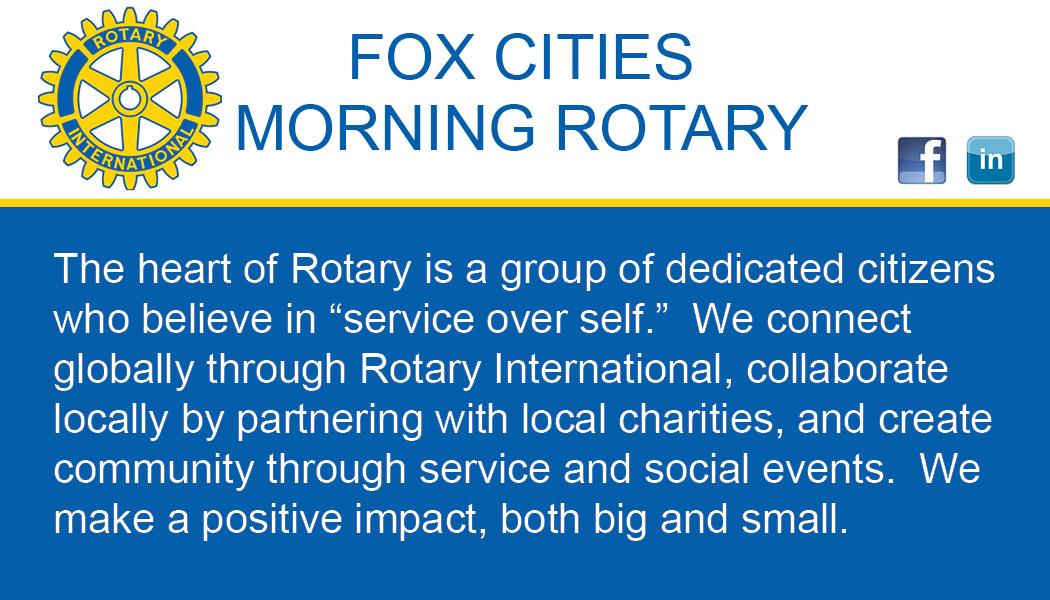 ROTARY
INTERNATIONAL

FOX CITIES
MORNING ROTARY

f in

The heart of Rotary is a group of dedicated citizens who believe in “service over self.” We connect globally through Rotary International, collaborate locally by partnering with local charities, and create community through service and social events. We make a positive impact, both big and small.